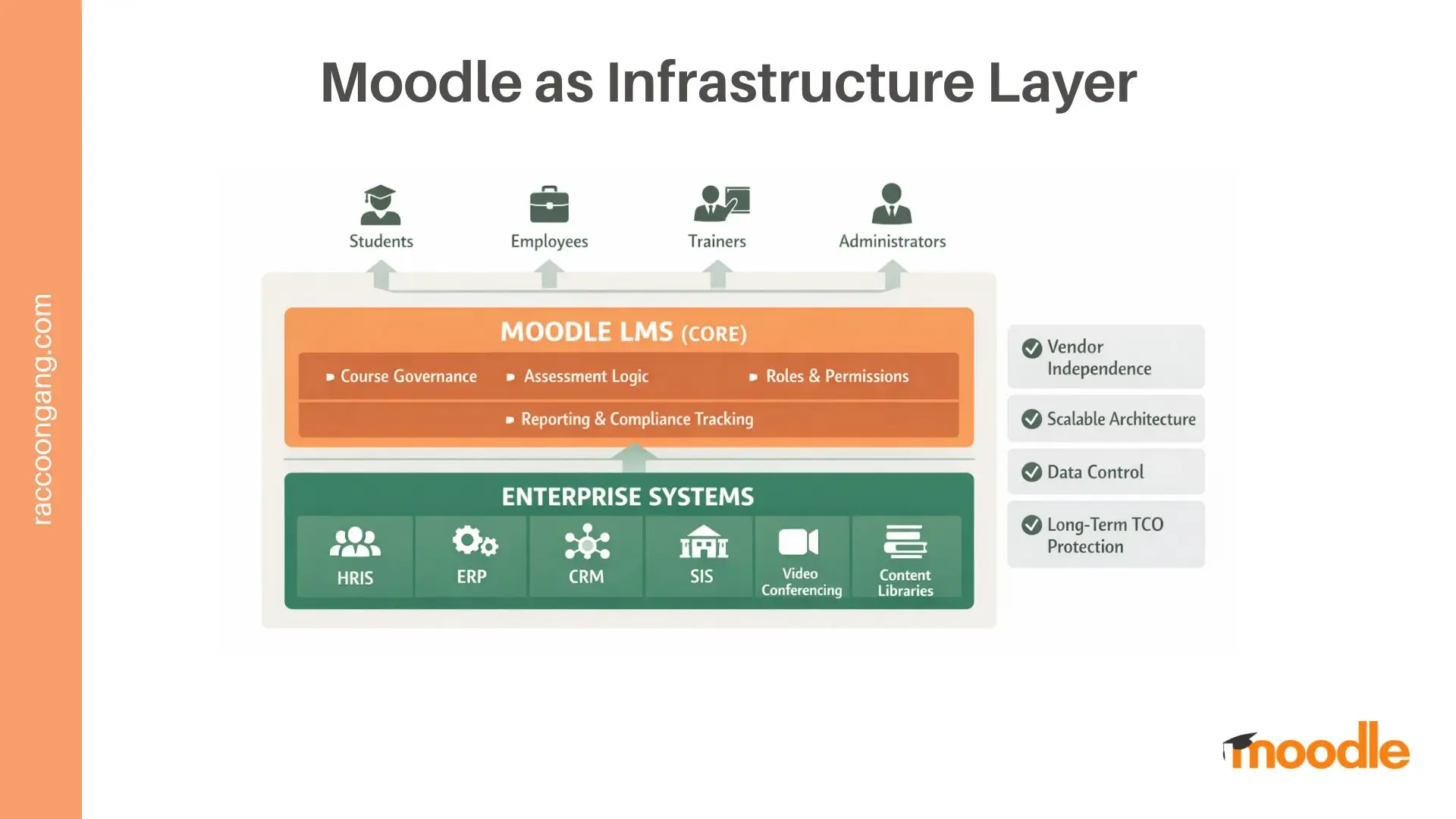 raccoongang.com

Moodle as Infrastructure Layer

Students

Employees

Trainers

Administrators

MOODLE LMS (CORE)

Course Governance

Assessment Logic

Roles & Permissions

Reporting & Compliance Tracking

ENTERPRISE SYSTEMS

HRIS

ERP

CRM

SIS

Video Conferencing

Content Libraries

Vendor Independence

Scalable Architecture

Data Control

Long-Term TCO Protection

moodle